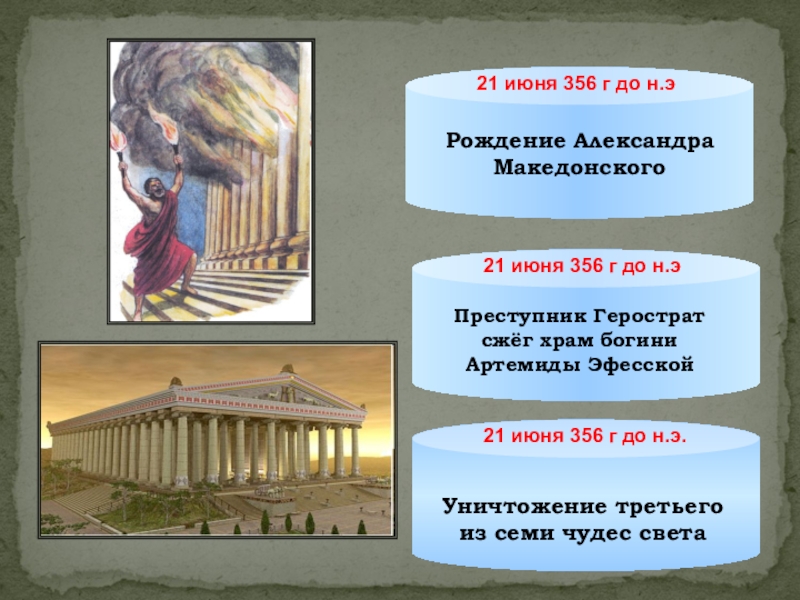 21 июня 356 г до н.э

Рождение Александра Македонского

21 июня 356 г до н.э

Преступник Герострат сжёг храм богини Артемиды Эфесской

21 июня 356 г до н.э.

Уничтожение третьего из семи чудес света